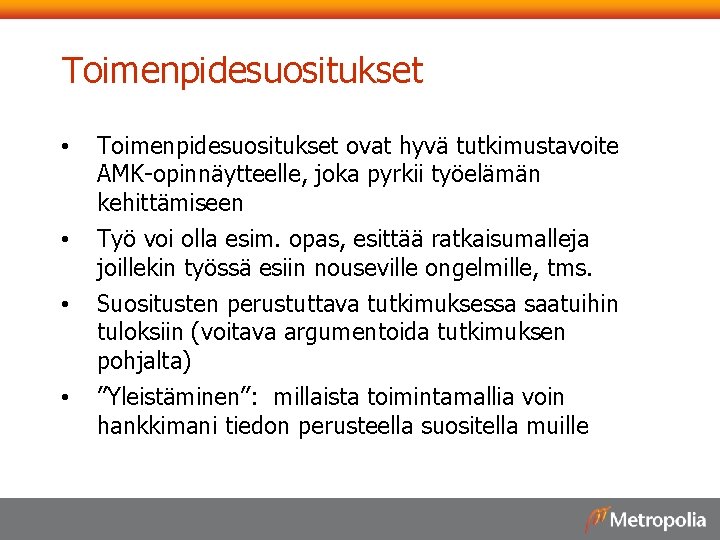 Toimenpidesuositukset

• Toimenpidesuositukset ovat hyvä tutkimustavoite AMK-opinnäytteelle, joka pyrkii työelämän kehittämiseen

• Työ voi olla esim. opas, esittää ratkaisumalleja joillekin työssä esiin nouseville ongelmille, tms.

• Suositusten perustuttava tutkimuksessa saatuihin tuloksiin (voitava argumentoida tutkimuksen pohjalta)

• ”Yleistäminen”: millaista toimintamallia voin hankkimani tiedon perusteella suositella muille

Metropolia